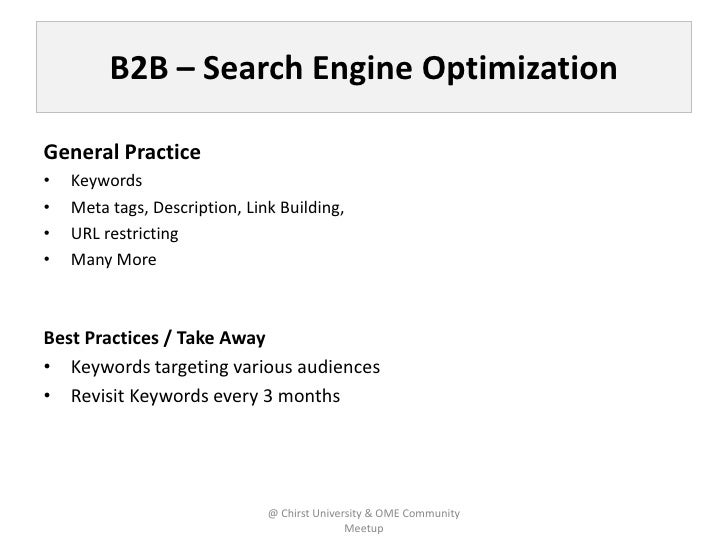 B2B – Search Engine Optimization

General Practice
• Keywords
• Meta tags, Description, Link Building,
• URL restricting
• Many More

Best Practices / Take Away
• Keywords targeting various audiences
• Revisit Keywords every 3 months

@ Chirst University & OME Community Meetup